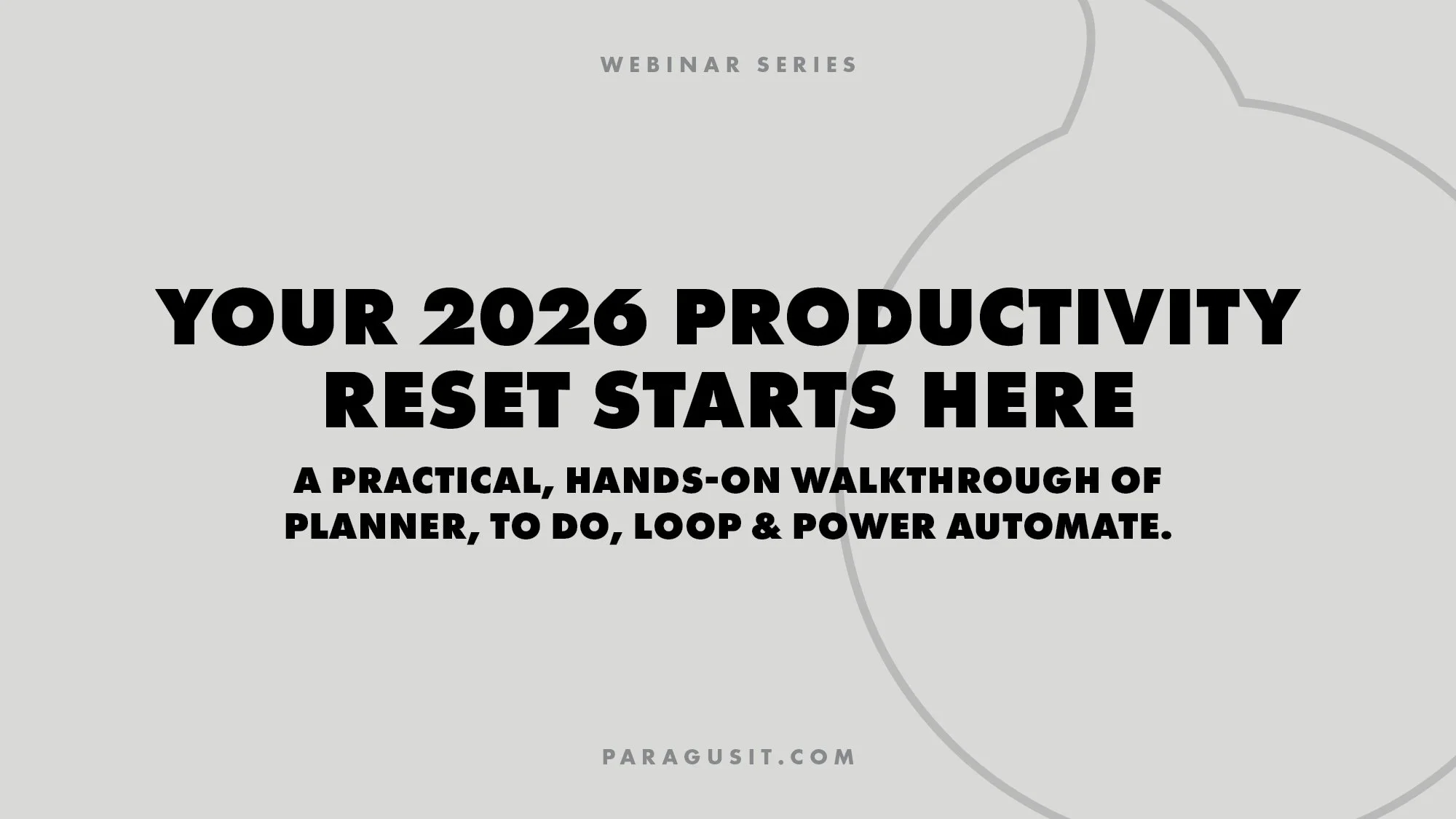 WEBINAR SERIES

YOUR 2026 PRODUCTIVITY RESET STARTS HERE

A PRACTICAL, HANDS-ON WALKTHROUGH OF PLANNER, TO DO, LOOP & POWER AUTOMATE.

PARAGUSIT.COM